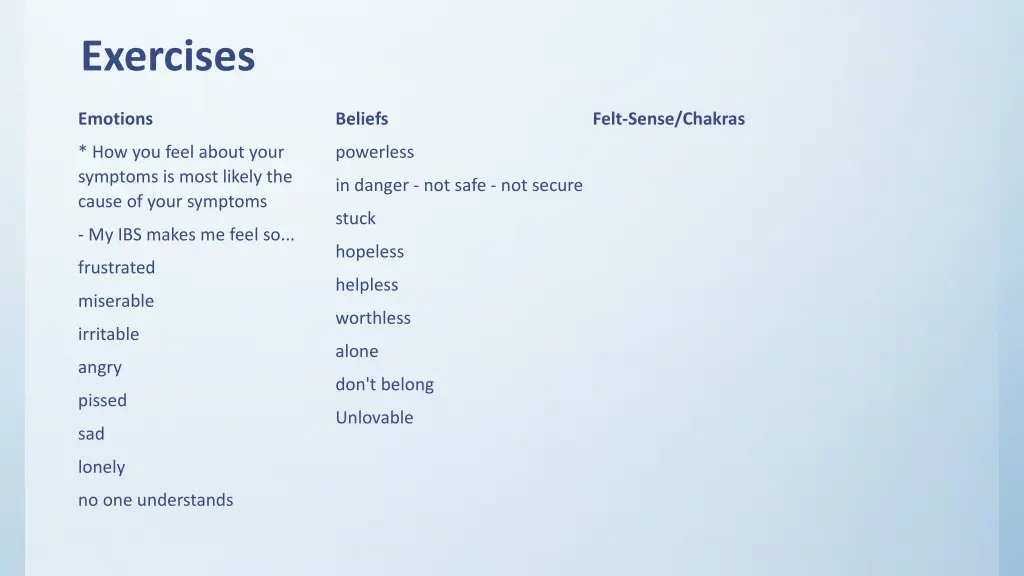 Exercises

Emotions

* How you feel about your symptoms is most likely the cause of your symptoms

- My IBS makes me feel so...

frustrated

miserable

irritable

angry

pissed

sad

lonely

no one understands

Beliefs

powerless

in danger - not safe - not secure

stuck

hopeless

helpless

worthless

alone

don't belong

Unlovable

Felt-Sense/Chakras